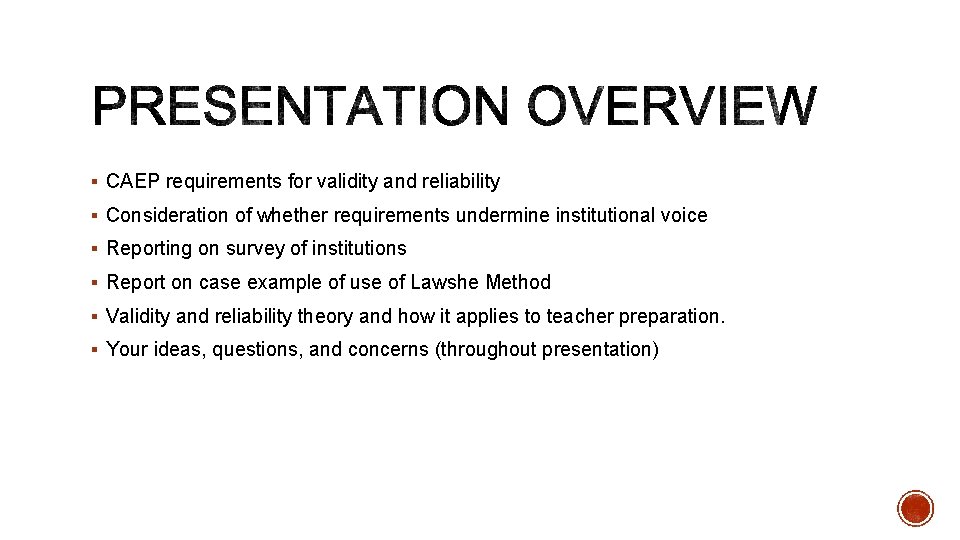 PRESENTATION OVERVIEW

▪ CAEP requirements for validity and reliability
▪ Consideration of whether requirements undermine institutional voice
▪ Reporting on survey of institutions
▪ Report on case example of use of Lawshe Method
▪ Validity and reliability theory and how it applies to teacher preparation.
▪ Your ideas, questions, and concerns (throughout presentation)